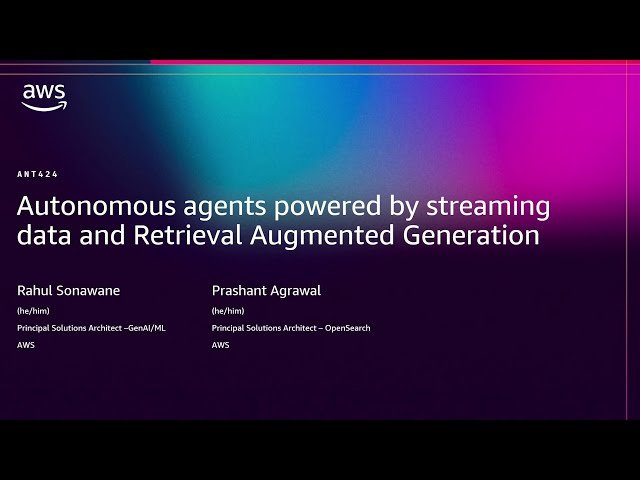 aws

ANT424

Autonomous agents powered by streaming data and Retrieval Augmented Generation

Rahul Sonawane
(he/him)
Principal Solutions Architect –GenAI/ML
AWS

Prashant Agrawal
(he/him)
Principal Solutions Architect – OpenSearch
AWS